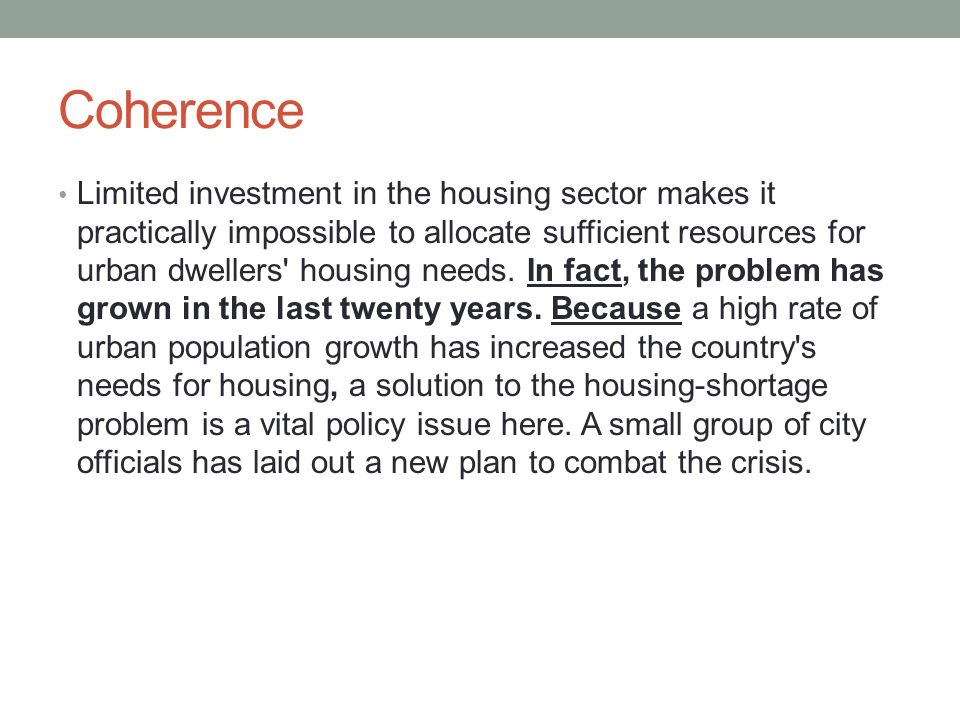 Coherence

• Limited investment in the housing sector makes it practically impossible to allocate sufficient resources for urban dwellers' housing needs. In fact, the problem has grown in the last twenty years. Because a high rate of urban population growth has increased the country's needs for housing, a solution to the housing-shortage problem is a vital policy issue here. A small group of city officials has laid out a new plan to combat the crisis.